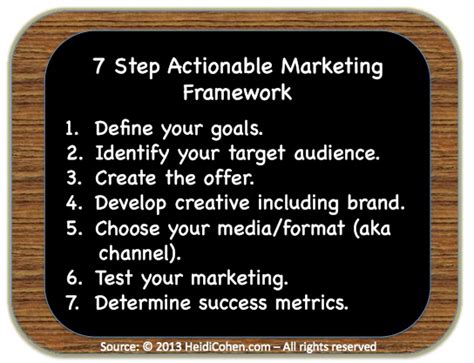 7 Step Actionable Marketing Framework

1. Define your goals.
2. Identify your target audience.
3. Create the offer.
4. Develop creative including brand.
5. Choose your media/format (aka channel).
6. Test your marketing.
7. Determine success metrics.

Source: © 2013 HeidiCohen.com – All rights reserved